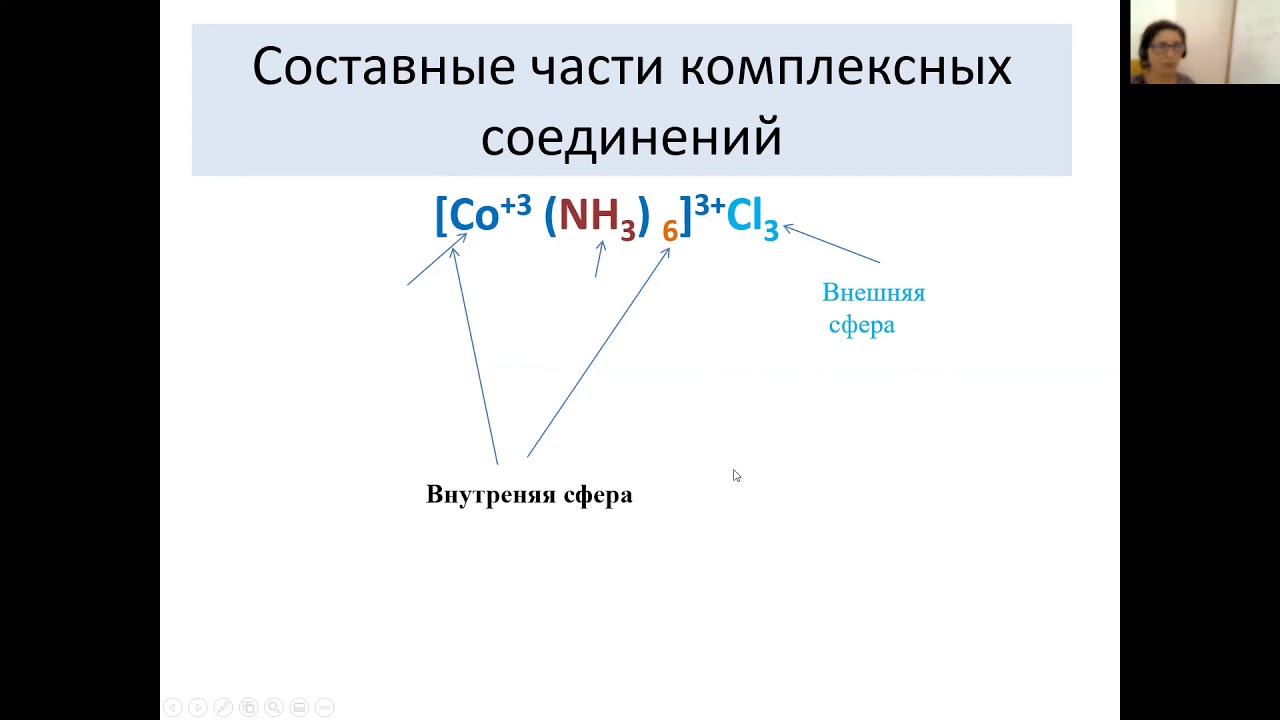 Составные части комплексных соединений

$[Co^{+3}(NH_3)_6]^{3+}Cl_3$

Внешняя сфера

Внутреняя сфера